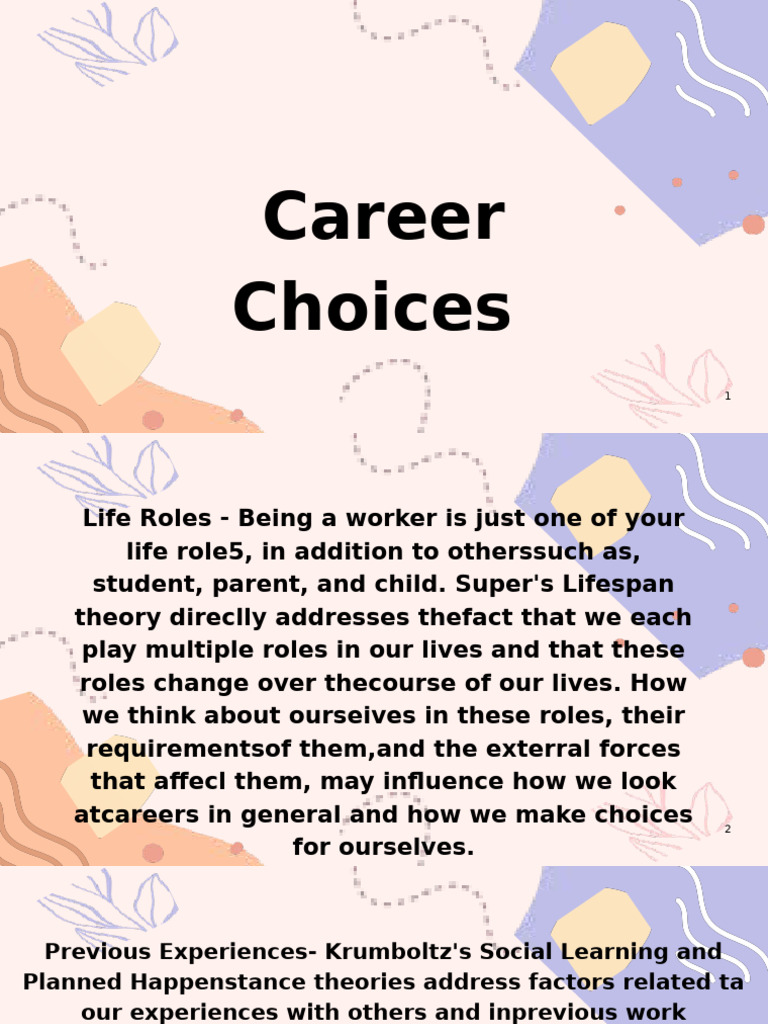 Career Choices

1

Life Roles - Being a worker is just one of your life role5, in addition to otherssuch as, student, parent, and child. Super's Lifespan theory direclly addresses thefact that we each play multiple roles in our lives and that these roles change over thecourse of our lives. How we think about ourseives in these roles, their requirementsof them,and the exterral forces that affecl them, may influence how we look atcareers in general and how we make choices for ourselves.

2

Previous Experiences- Krumboltz's Social Learning and Planned Happenstance theories address factors related ta our experiences with others and inprevious work